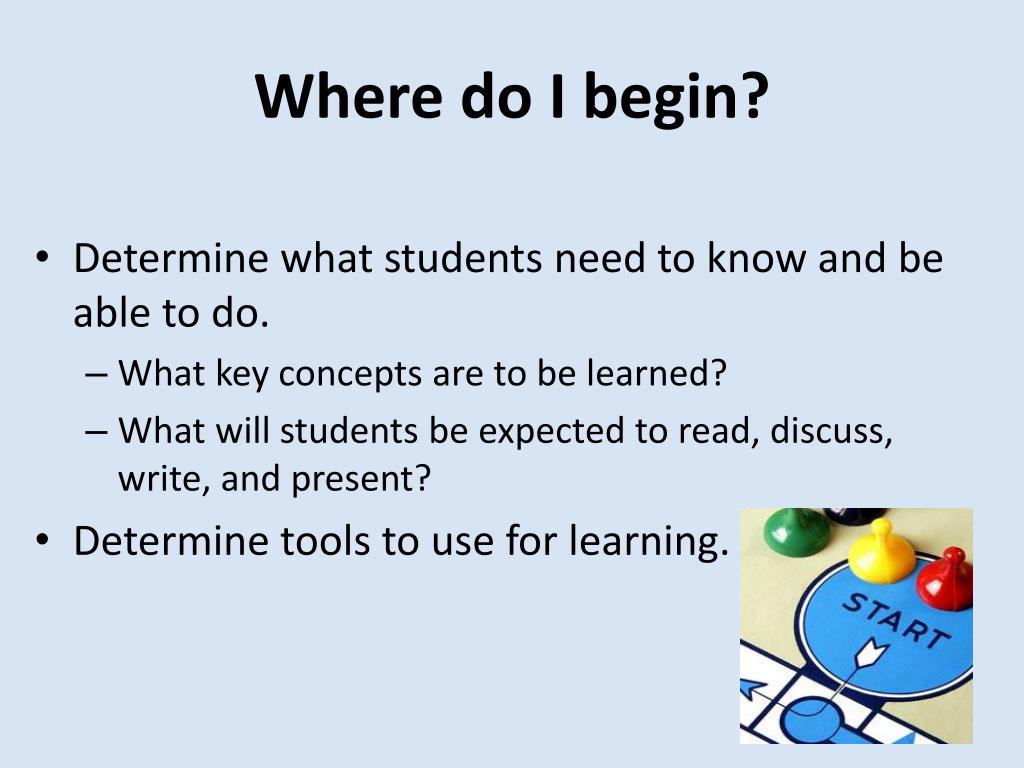 Where do I begin?

• Determine what students need to know and be able to do.
– What key concepts are to be learned?
– What will students be expected to read, discuss, write, and present?
• Determine tools to use for learning.

START